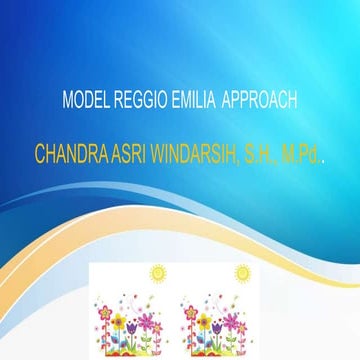 MODEL REGGIO EMILIA APPROACH

CHANDRA ASRI WINDARSIH, S.H., M.Pd..